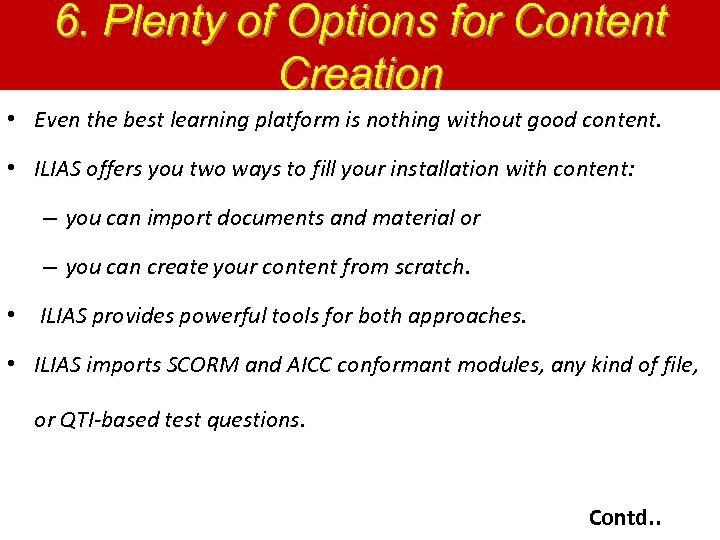 6. Plenty of Options for Content Creation

• Even the best learning platform is nothing without good content.

• ILIAS offers you two ways to fill your installation with content:

– you can import documents and material or

– you can create your content from scratch.

• ILIAS provides powerful tools for both approaches.

• ILIAS imports SCORM and AICC conformant modules, any kind of file, or QTI-based test questions.

Contd..